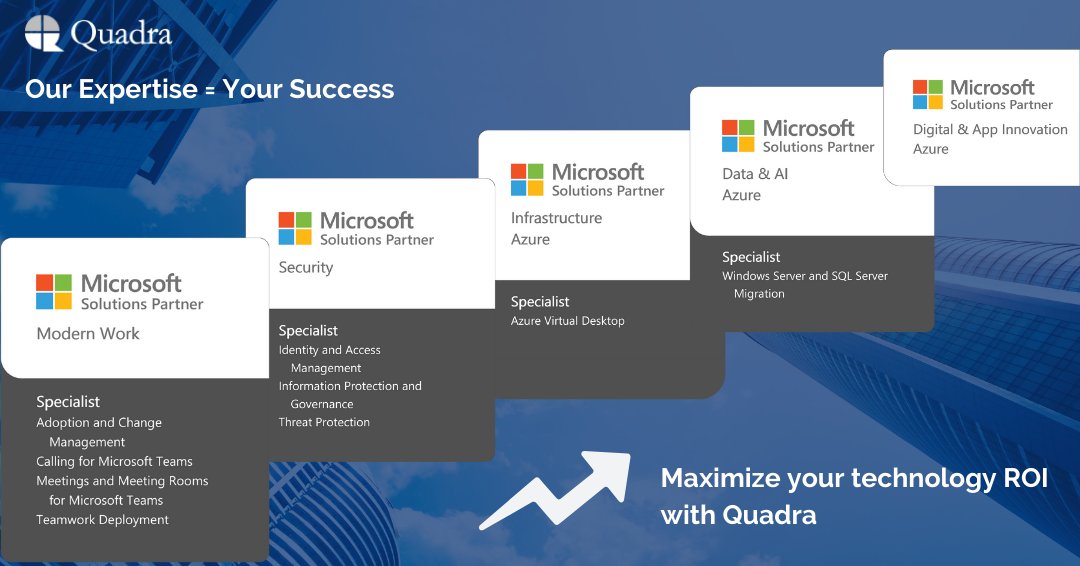 Quadra

Our Expertise = Your Success

Microsoft
Solutions Partner
Modern Work

Specialist
Adoption and Change Management
Calling for Microsoft Teams
Meetings and Meeting Rooms for Microsoft Teams
Teamwork Deployment

Microsoft
Solutions Partner
Security

Specialist
Identity and Access Management
Information Protection and Governance
Threat Protection

Microsoft
Solutions Partner
Infrastructure
Azure

Specialist
Azure Virtual Desktop

Microsoft
Solutions Partner
Data & AI
Azure

Specialist
Windows Server and SQL Server Migration

Microsoft
Solutions Partner
Digital & App Innovation
Azure

Maximize your technology ROI with Quadra